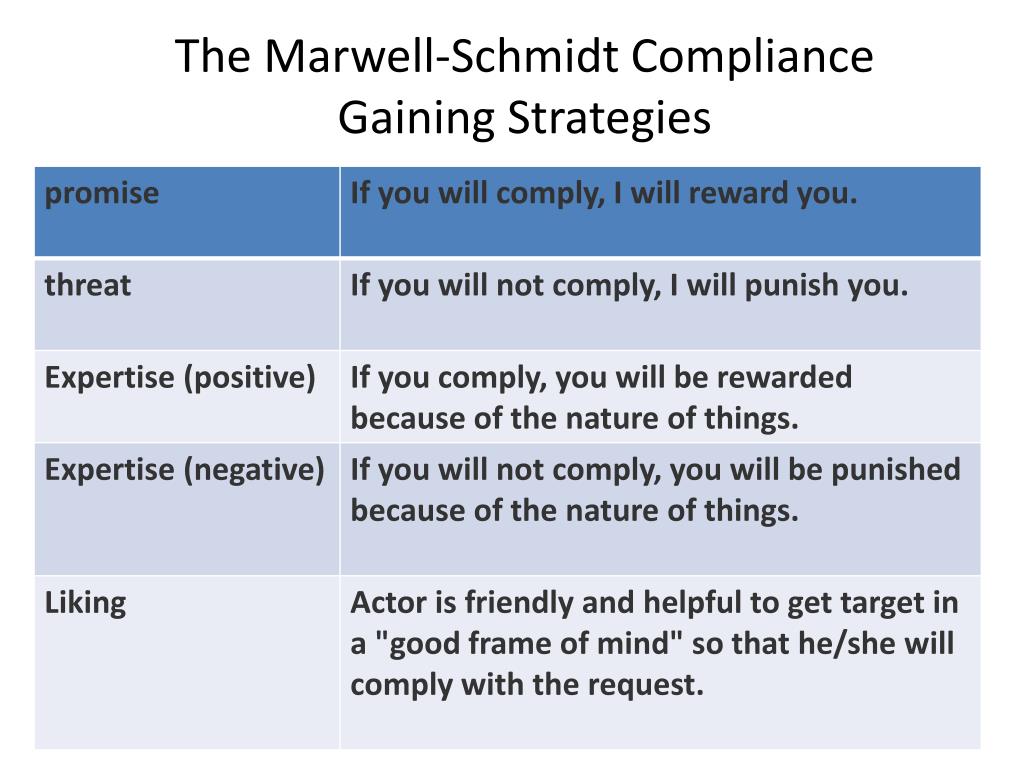 The Marwell-Schmidt Compliance Gaining Strategies

| promise | If you will comply, I will reward you. |
|---|---|
| threat | If you will not comply, I will punish you. |
| Expertise (positive) | If you comply, you will be rewarded because of the nature of things. |
| Expertise (negative) | If you will not comply, you will be punished because of the nature of things. |
| Liking | Actor is friendly and helpful to get target in a "good frame of mind" so that he/she will comply with the request. |